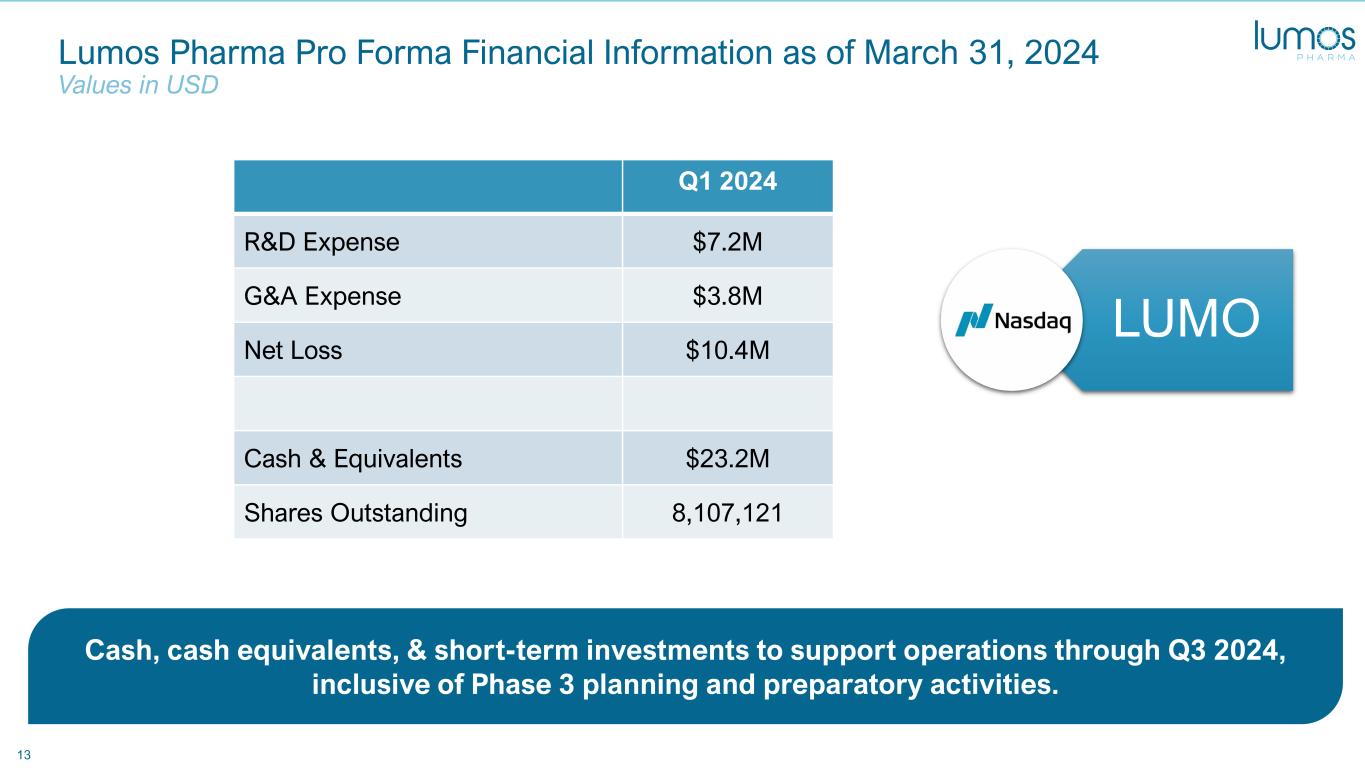 Lumos Pharma Pro Forma Financial Information as of March 31, 2024
Values in USD

lumos PHARMA

| | Q1 2024 |
|---|---|
| R&D Expense | \$7.2M |
| G&A Expense | \$3.8M |
| Net Loss | \$10.4M |
| | |
| Cash & Equivalents | \$23.2M |
| Shares Outstanding | 8,107,121 |

Nasdaq LUMO

Cash, cash equivalents, & short-term investments to support operations through Q3 2024, inclusive of Phase 3 planning and preparatory activities.

13